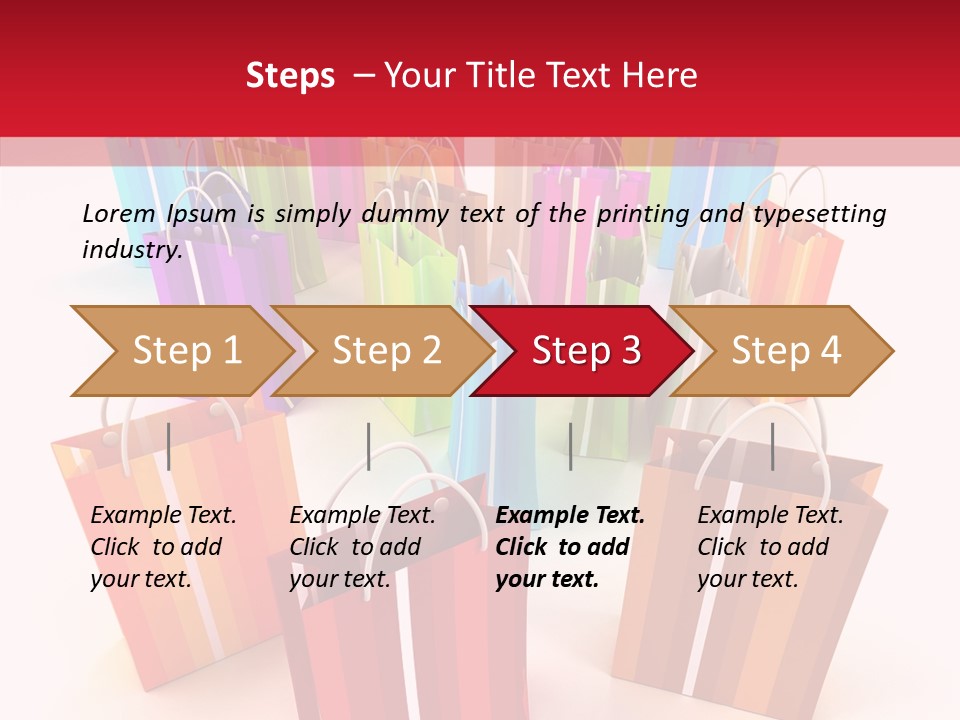 Steps – Your Title Text Here

Lorem Ipsum is simply dummy text of the printing and typesetting industry.

Step 1

Step 2

Step 3

Step 4

Example Text. Click to add your text.

Example Text. Click to add your text.

Example Text. Click to add your text.

Example Text. Click to add your text.